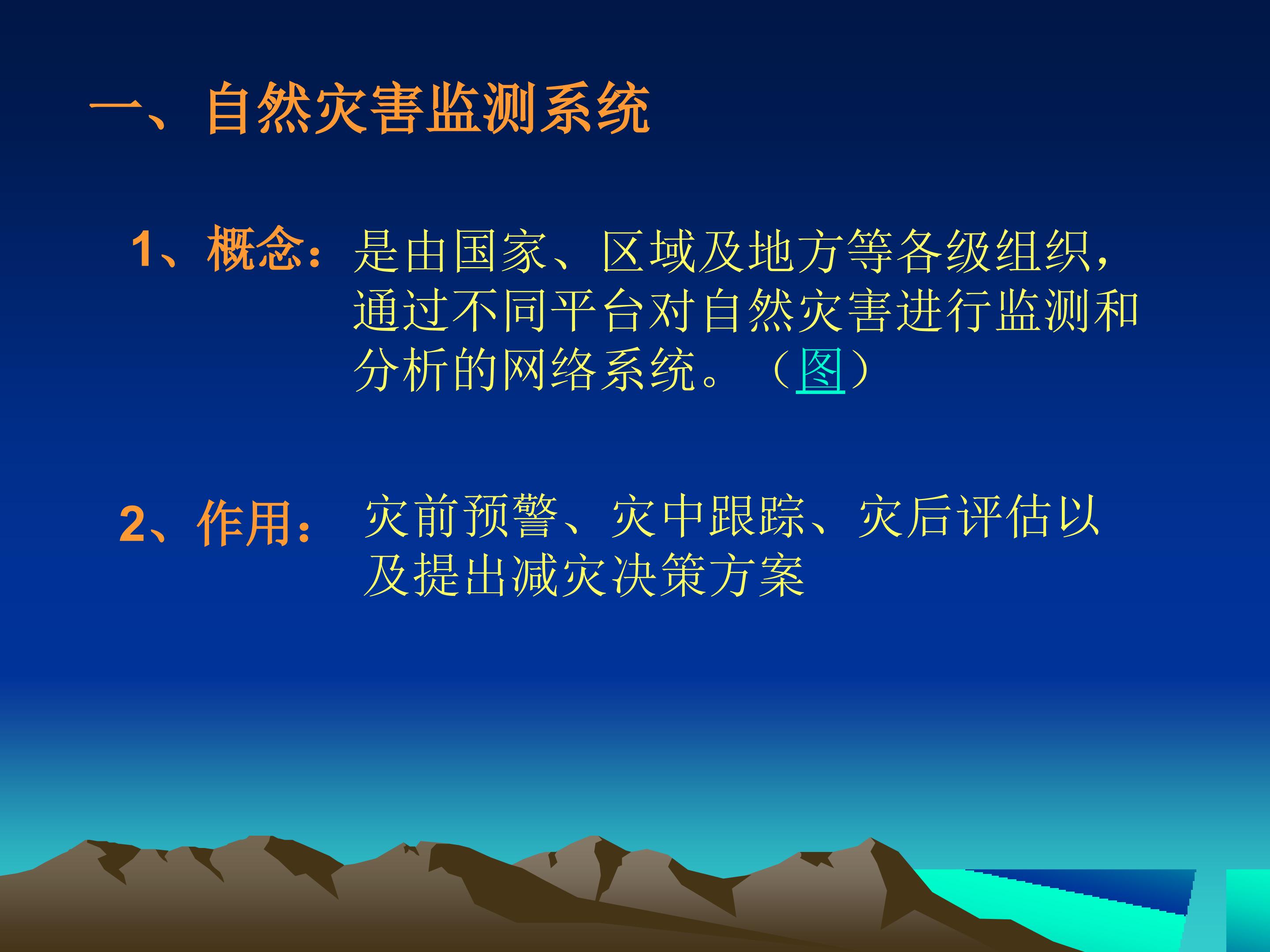 一、自然灾害监测系统

1、概念：是由国家、区域及地方等各级组织，通过不同平台对自然灾害进行监测和分析的网络系统。（图）

2、作用：灾前预警、灾中跟踪、灾后评估以及提出减灾决策方案